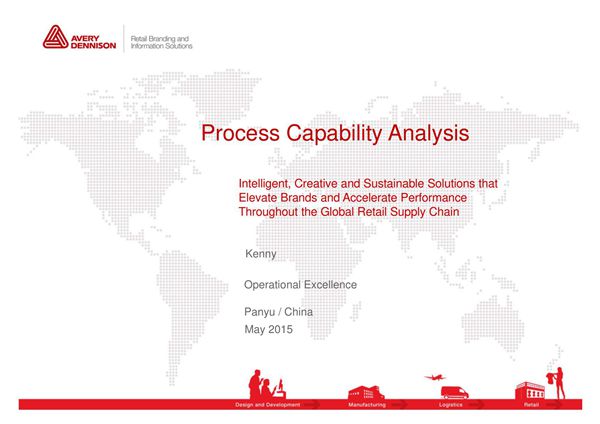 AVERY DENNISON
Retail Branding and Information Solutions

Process Capability Analysis

Intelligent, Creative and Sustainable Solutions that Elevate Brands and Accelerate Performance Throughout the Global Retail Supply Chain

Kenny

Operational Excellence

Panyu / China
May 2015

Design and Development
Manufacturing
Logistics
Retail